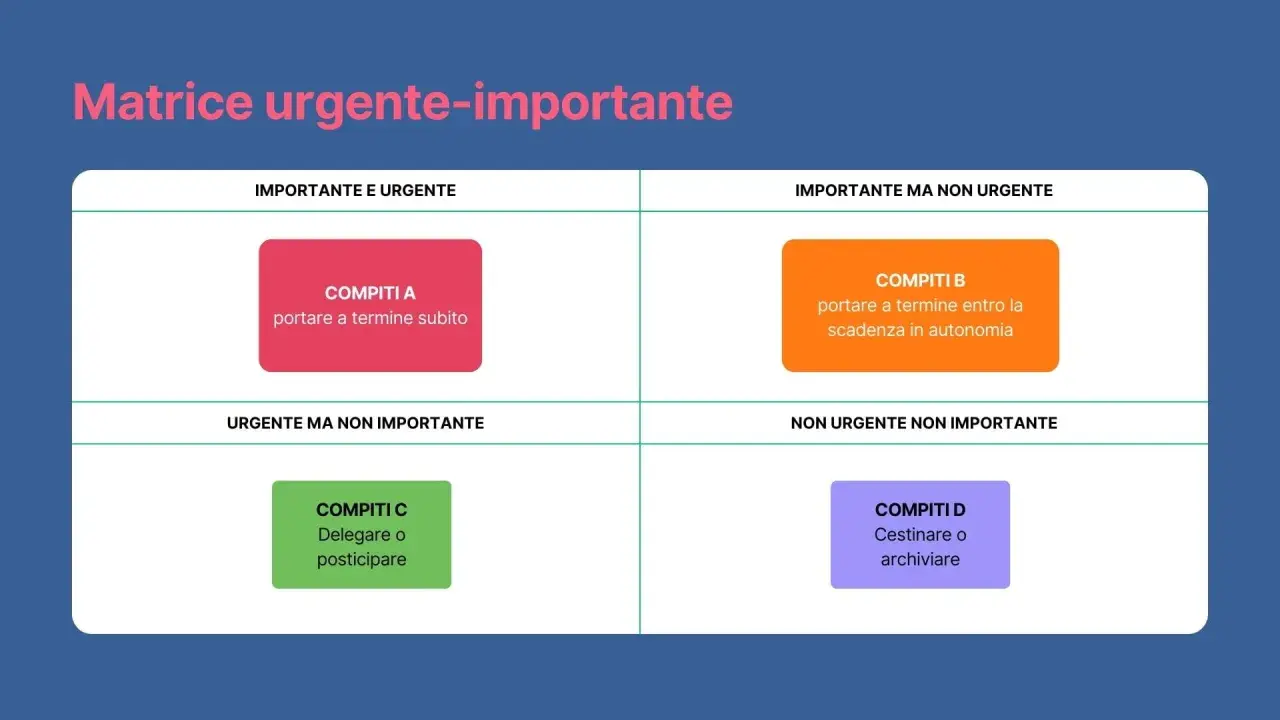 Matrice urgente-importante

| IMPORTANTE E URGENTE | IMPORTANTE MA NON URGENTE |
|---|---|
| COMPITI A portare a termine subito | COMPITI B portare a termine entro la scadenza in autonomia |
| URGENTE MA NON IMPORTANTE | NON URGENTE NON IMPORTANTE |
| COMPITI C Delegare o posticipare | COMPITI D Cestinare o archiviare |